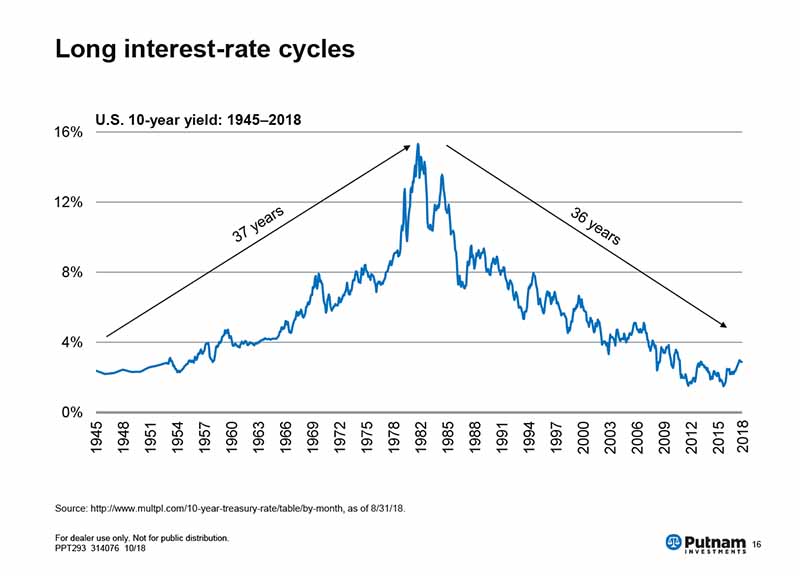 Long interest-rate cycles

U.S. 10-year yield: 1945–2018

16%
12%
8%
4%
0%

37 years
36 years

1945 1948 1951 1954 1957 1960 1963 1966 1969 1972 1975 1978 1982 1985 1988 1991 1994 1997 2000 2003 2006 2009 2012 2015 2018

Source: http://www.multpl.com/10-year-treasury-rate/table/by-month, as of 8/31/18.

For dealer use only. Not for public distribution.
PPT293 314076 10/18

Putnam INVESTMENTS 16